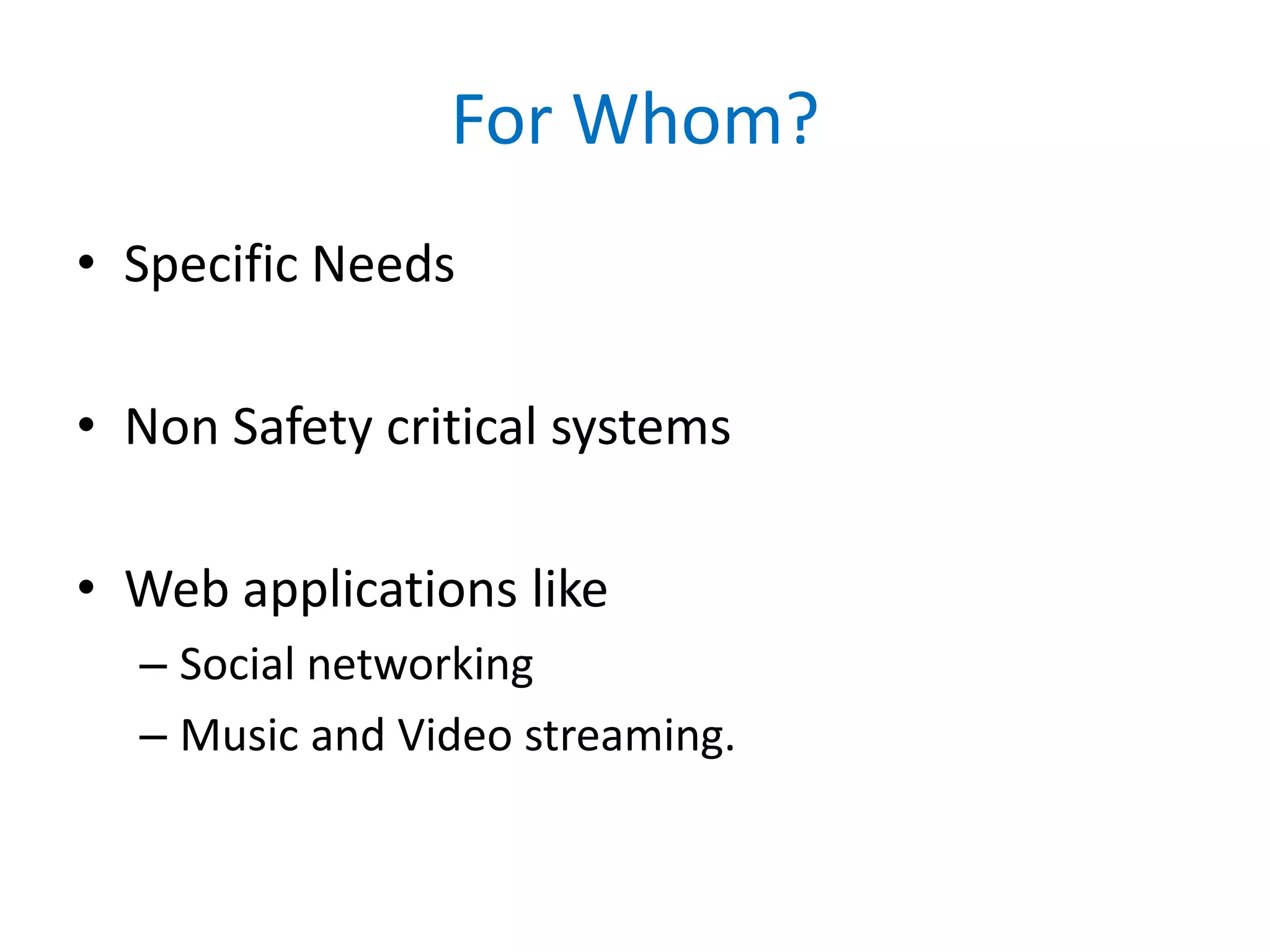 For Whom?

• Specific Needs

• Non Safety critical systems

• Web applications like
  – Social networking
  – Music and Video streaming.